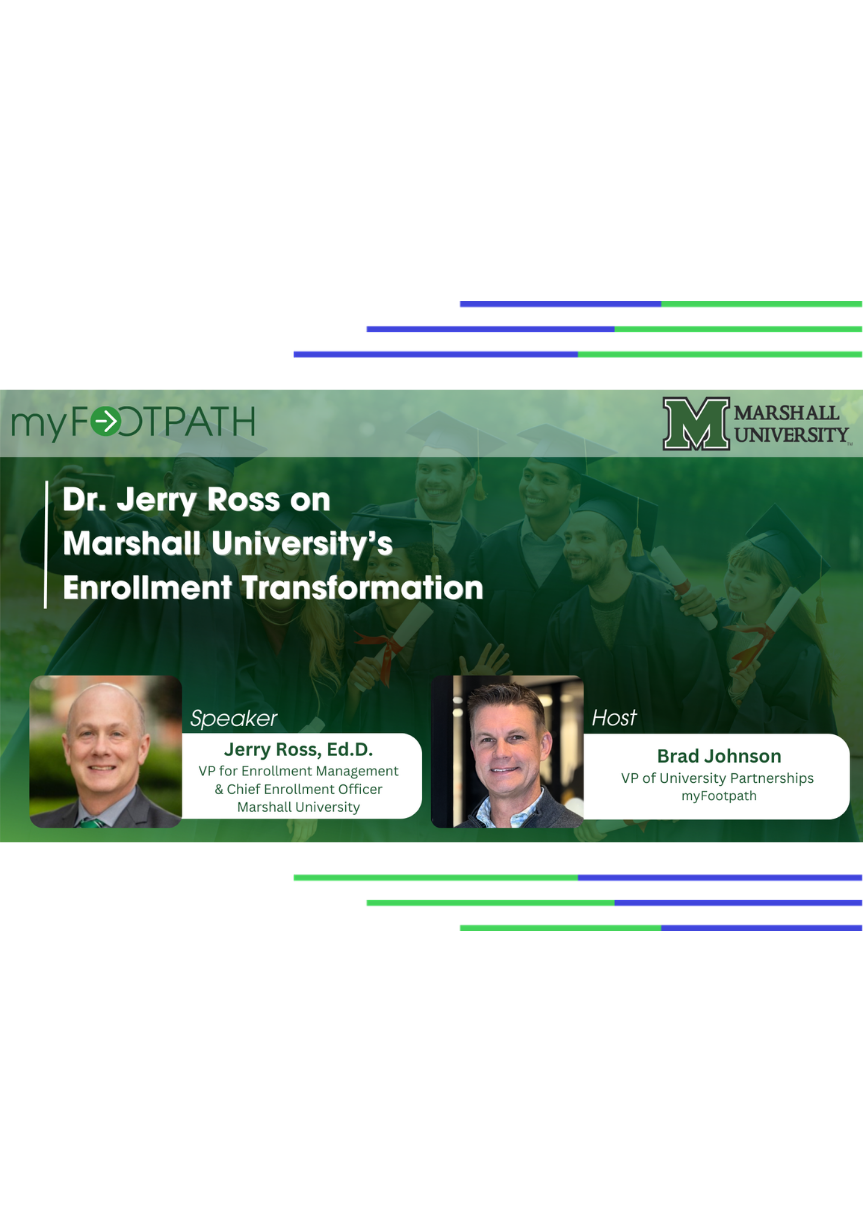 myFOOTPATH

M MARSHALL UNIVERSITY

Dr. Jerry Ross on Marshall University's Enrollment Transformation

Speaker
Jerry Ross, Ed.D.
VP for Enrollment Management & Chief Enrollment Officer
Marshall University

Host
Brad Johnson
VP of University Partnerships
myFootpath